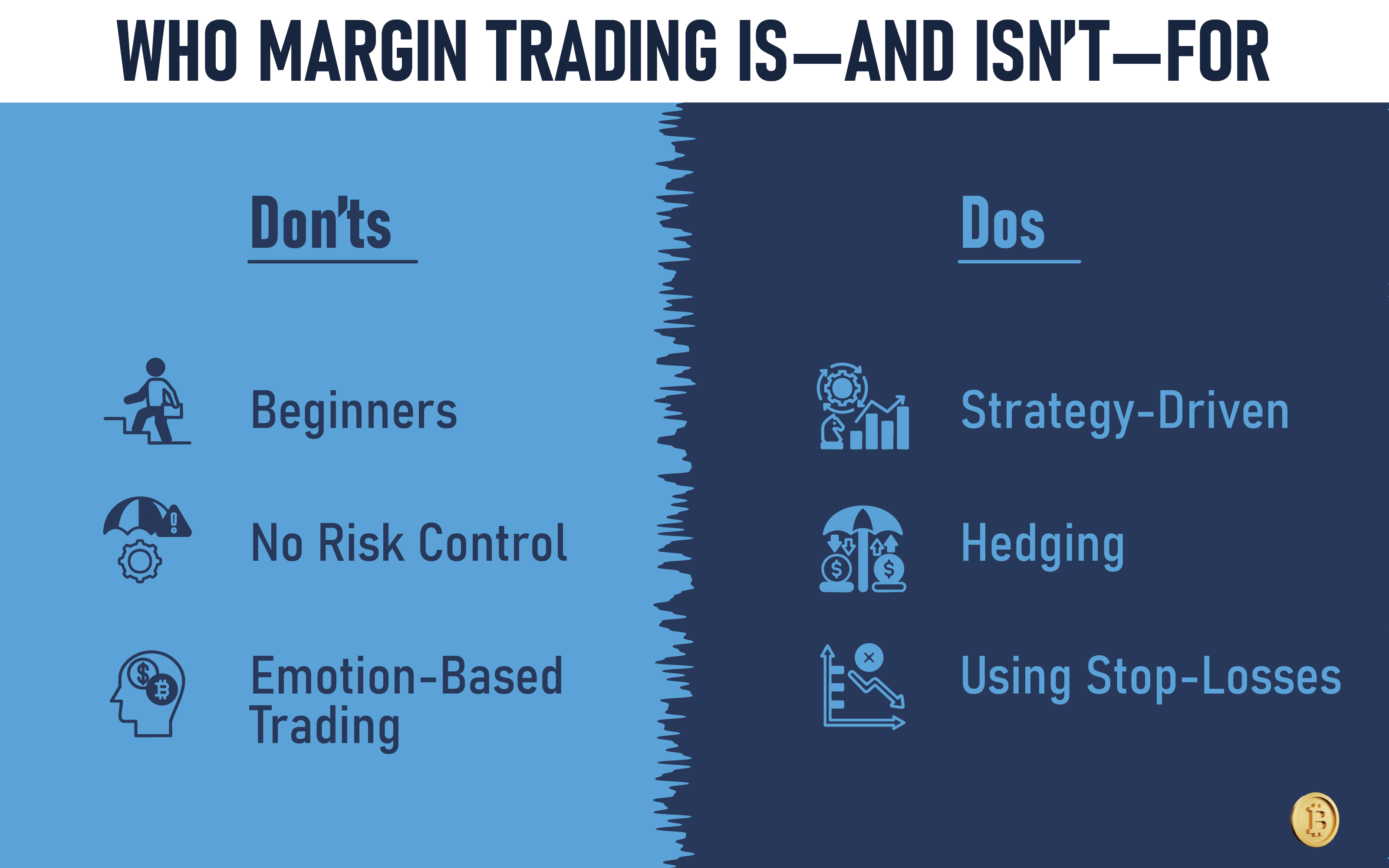 WHO MARGIN TRADING IS—AND ISN'T—FOR

Don'ts

Beginners

No Risk Control

Emotion-Based Trading

Dos

Strategy-Driven

Hedging

Using Stop-Losses